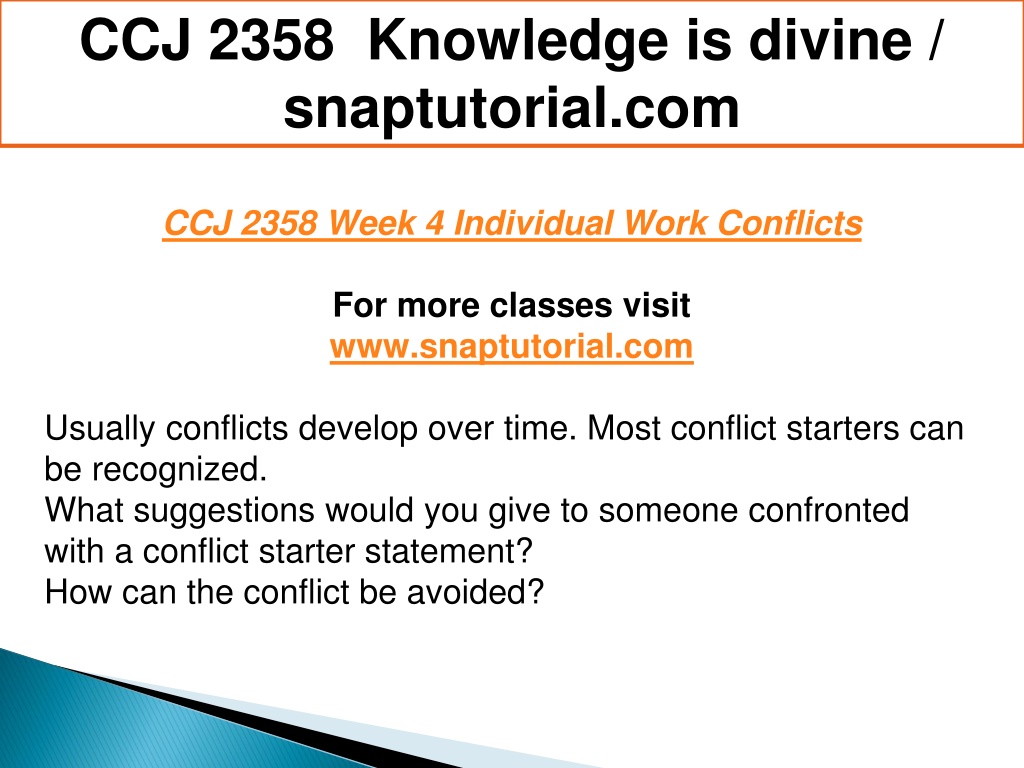 CCJ 2358 Knowledge is divine / snaptutorial.com

CCJ 2358 Week 4 Individual Work Conflicts

For more classes visit
www.snaptutorial.com

Usually conflicts develop over time. Most conflict starters can be recognized.
What suggestions would you give to someone confronted with a conflict starter statement?
How can the conflict be avoided?